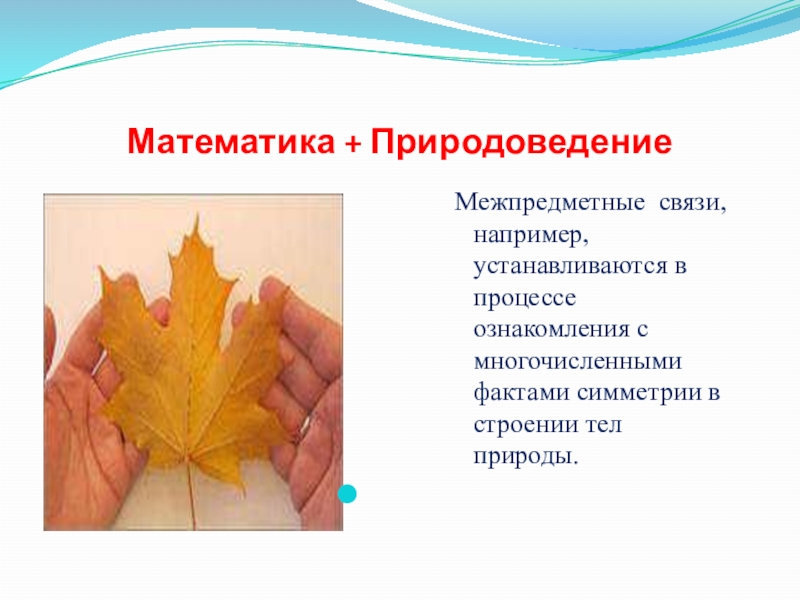 Математика + Природоведение

Межпредметные  связи, например, устанавливаются в процессе ознакомления с многочисленными фактами симметрии в строении тел природы.